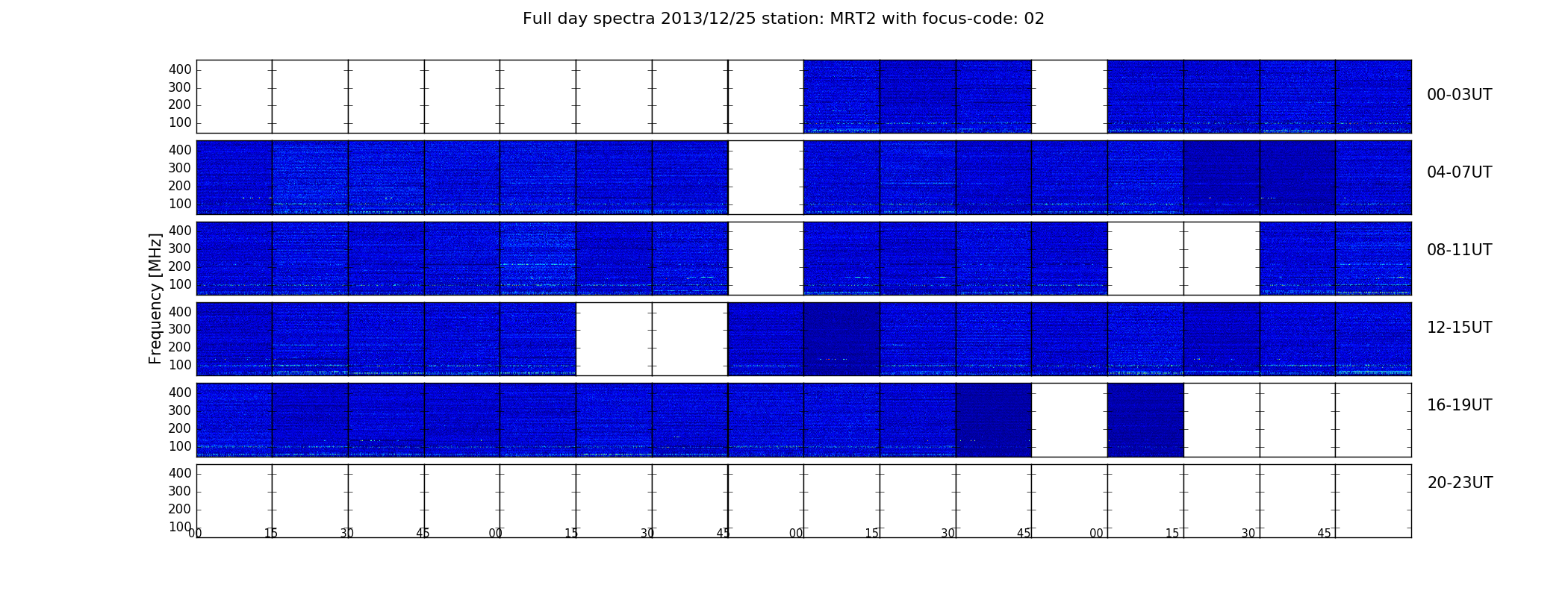 Full day spectra 2013/12/25 station: MRT2 with focus-code: 02

Frequency [MHz]

400
300
200
100
00-03UT

400
300
200
100
04-07UT

400
300
200
100
08-11UT

400
300
200
100
12-15UT

400
300
200
100
16-19UT

400
300
200
100
20-23UT

00 15 30 45 00 15 30 45 00 15 30 45 00 15 30 45